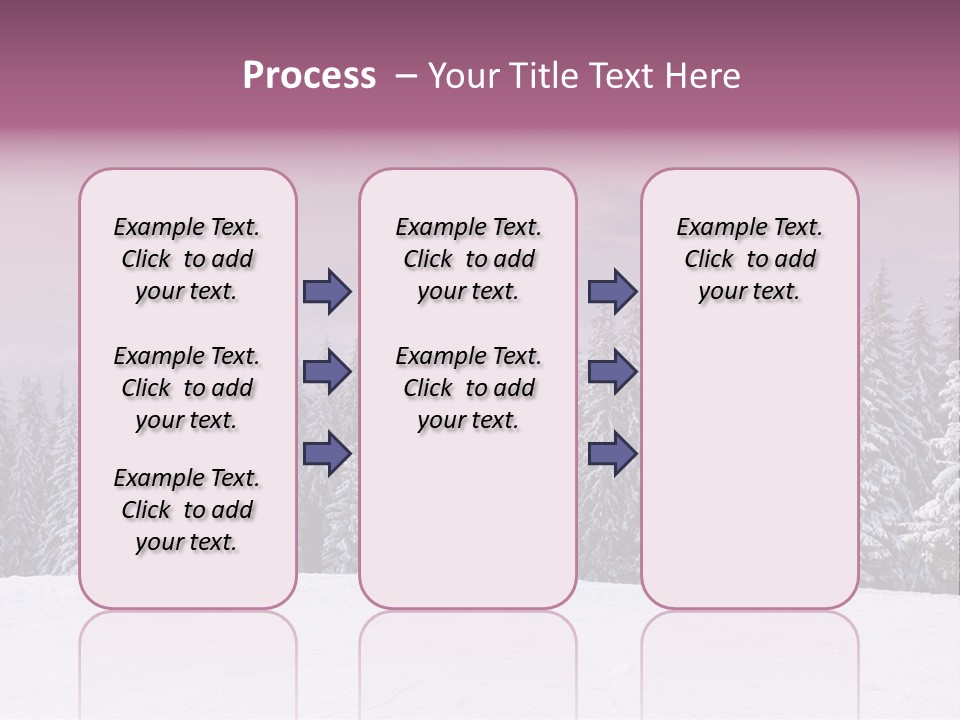 Process – Your Title Text Here

Example Text. Click to add your text.

Example Text. Click to add your text.

Example Text. Click to add your text.

Example Text. Click to add your text.

Example Text. Click to add your text.

Example Text. Click to add your text.